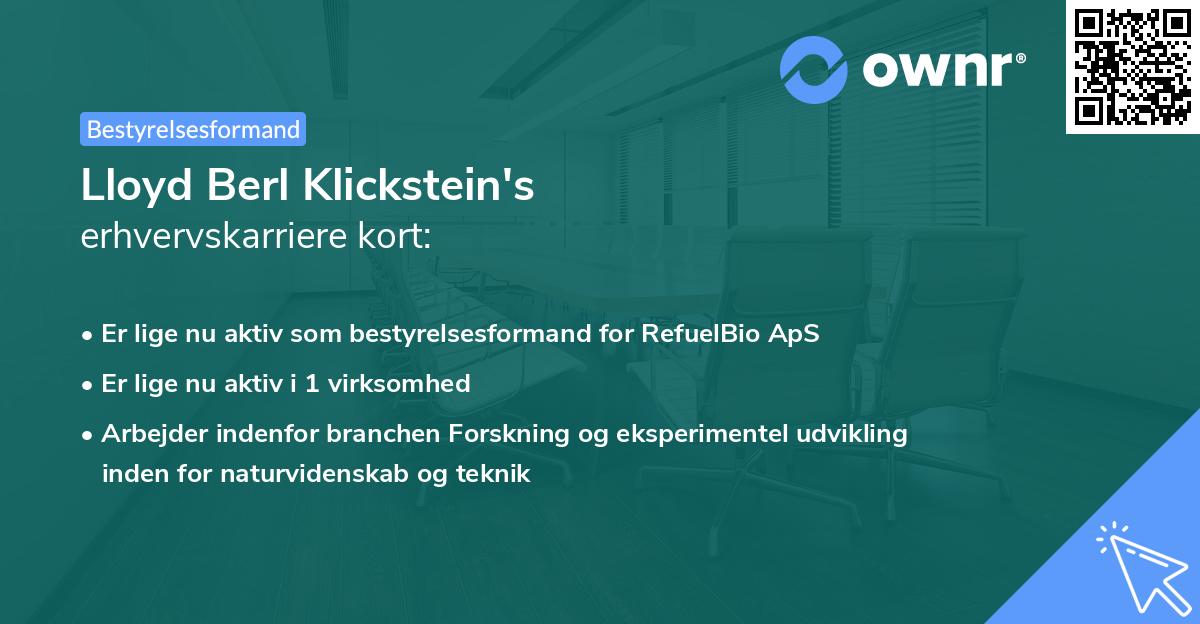 ownr®

Bestyrelsesformand

Lloyd Berl Klickstein's
erhvervskarriere kort:

• Er lige nu aktiv som bestyrelsesformand for RefuelBio ApS
• Er lige nu aktiv i 1 virksomhed
• Arbejder indenfor branchen Forskning og eksperimentel udvikling inden for naturvidenskab og teknik